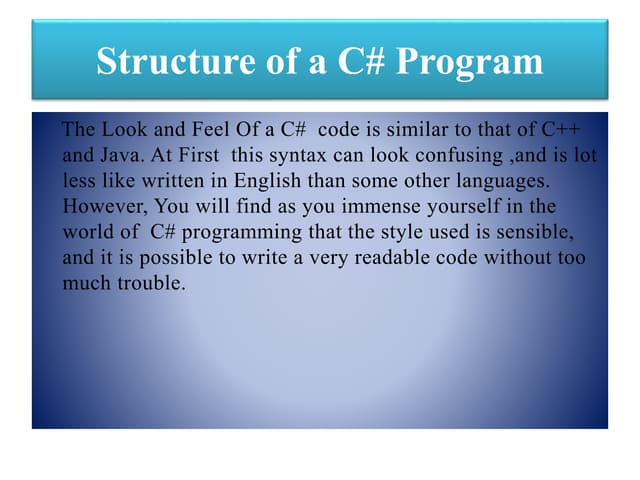 Structure of a C# Program

The Look and Feel Of a C#  code is similar to that of C++ and Java. At First  this syntax can look confusing ,and is lot less like written in English than some other languages. However, You will find as you immense yourself in the world of  C# programming that the style used is sensible, and it is possible to write a very readable code without too much trouble.